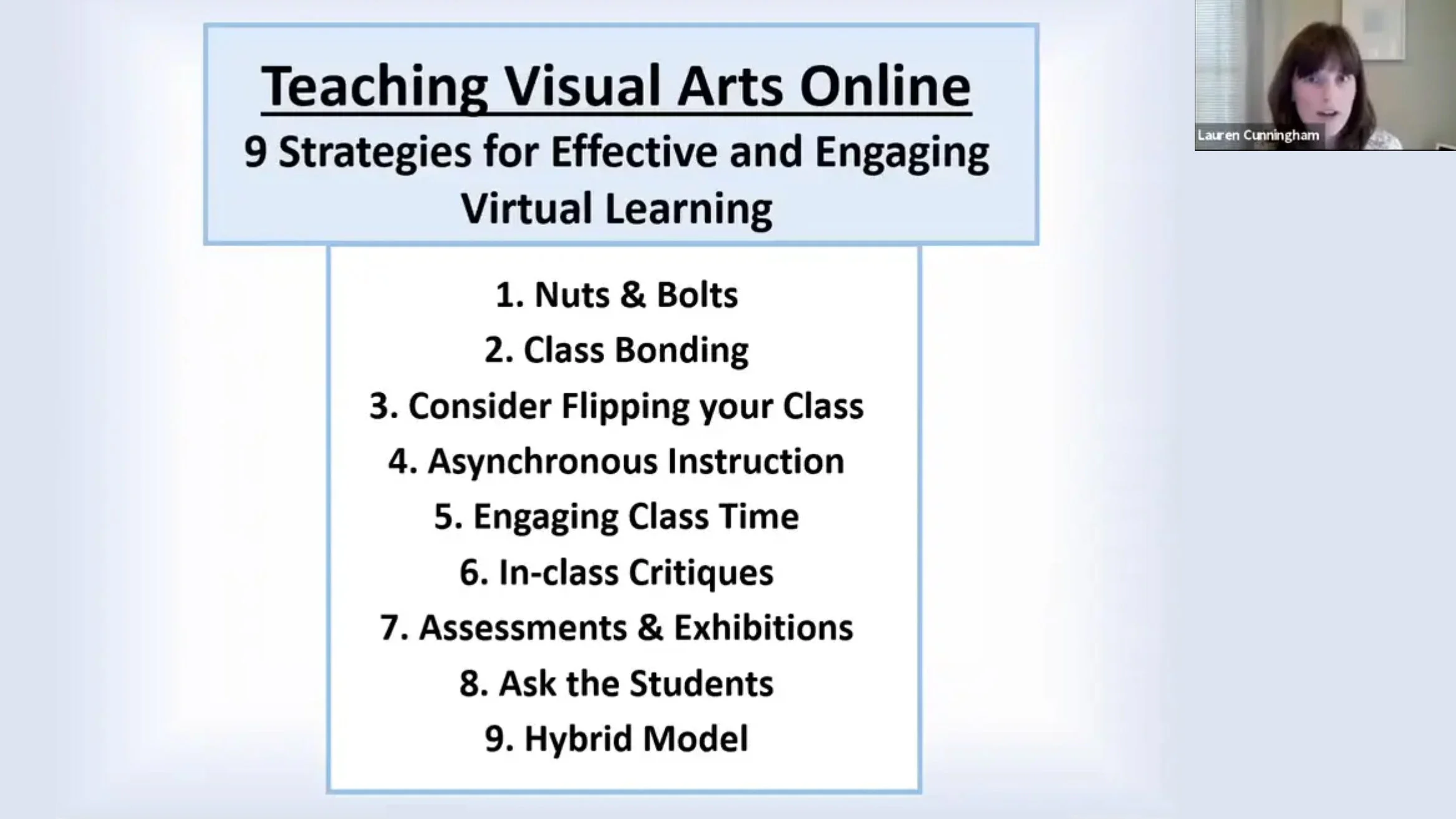 Teaching Visual Arts Online

9 Strategies for Effective and Engaging Virtual Learning

1. Nuts & Bolts
2. Class Bonding
3. Consider Flipping your Class
4. Asynchronous Instruction
5. Engaging Class Time
6. In-class Critiques
7. Assessments & Exhibitions
8. Ask the Students
9. Hybrid Model

Lauren Cunningham